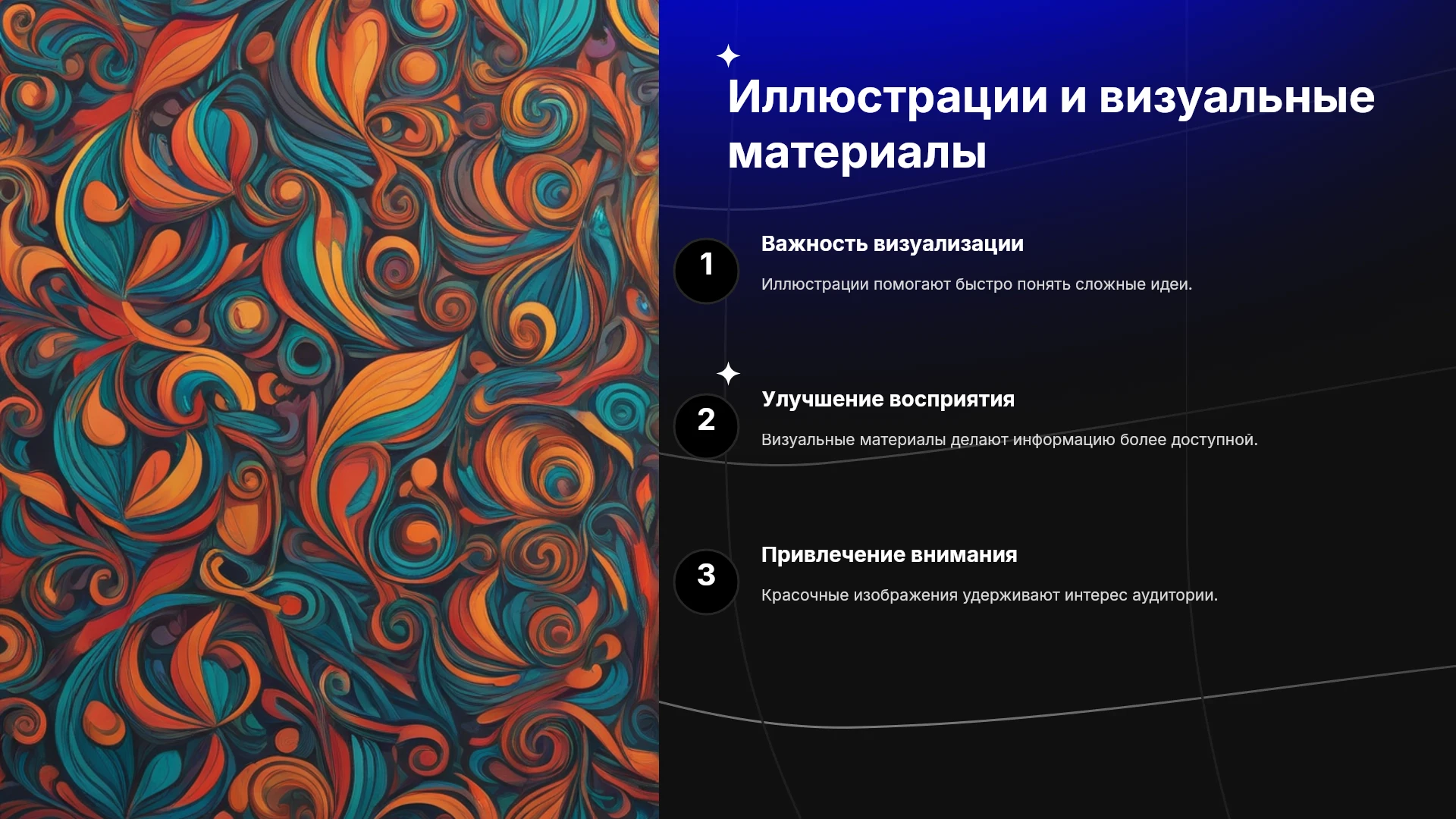 Иллюстрации и визуальные материалы

1

Важность визуализации

Иллюстрации помогают быстро понять сложные идеи.

2

Улучшение восприятия

Визуальные материалы делают информацию более доступной.

3

Привлечение внимания

Красочные изображения удерживают интерес аудитории.